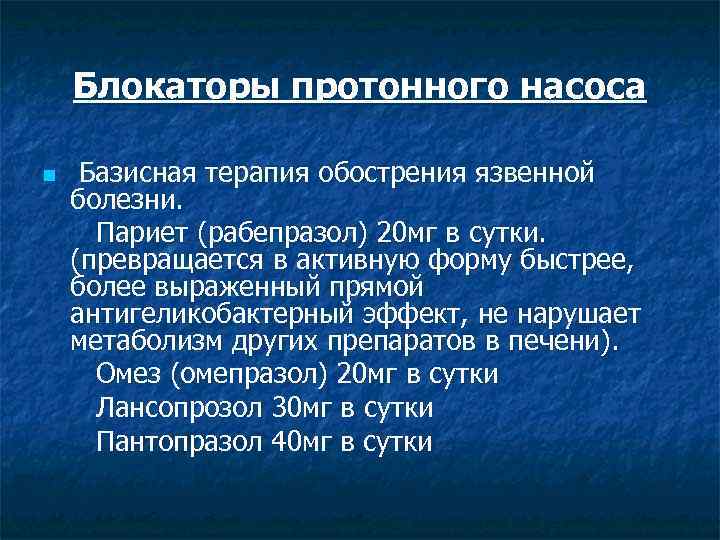 Блокаторы протонного насоса

Базисная терапия обострения язвенной болезни.

Париет (рабепразол) 20мг в сутки. (превращается в активную форму быстрее, более выраженный прямой антигеликобактерный эффект, не нарушает метаболизм других препаратов в печени).

Омез (омепразол) 20мг в сутки

Лансопрозол 30мг в сутки

Пантопразол 40мг в сутки